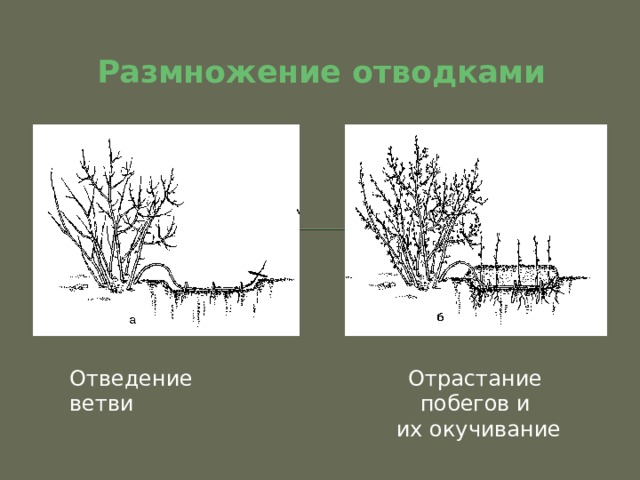 Размножение отводками

а

б

Отведение ветви

Отрастание побегов и их окучивание